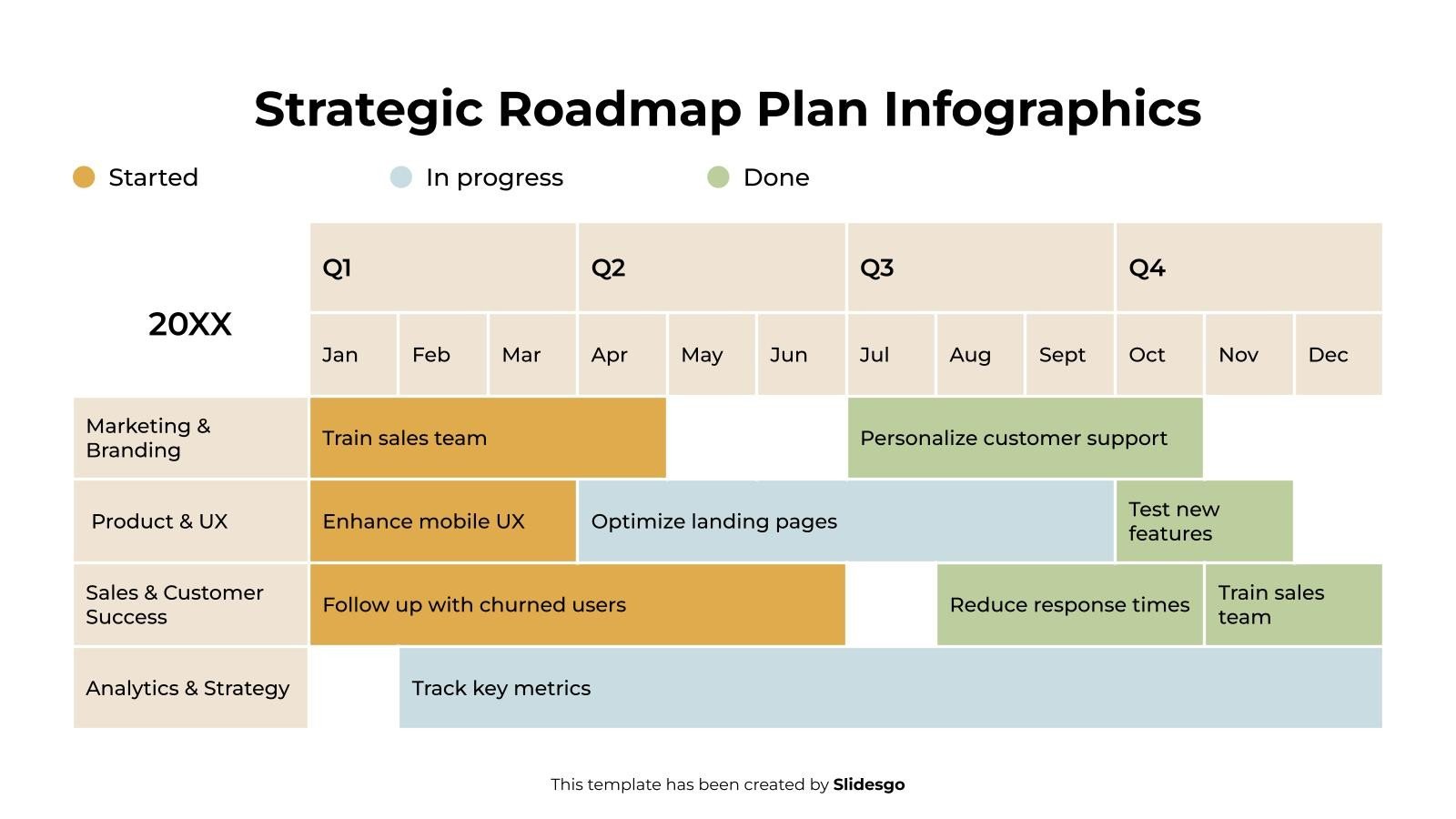 Strategic Roadmap Plan Infographics

Started
In progress
Done

| 20XX | Q1 | | | Q2 | | | Q3 | | | Q4 | | |
|---|---|---|---|---|---|---|---|---|---|---|---|---|
| | Jan | Feb | Mar | Apr | May | Jun | Jul | Aug | Sept | Oct | Nov | Dec |
| Marketing & Branding | Train sales team | | | | | | Personalize customer support | | | | | |
| Product & UX | Enhance mobile UX | | | Optimize landing pages | | | | | | Test new features | | |
| Sales & Customer Success | Follow up with churned users | | | | | | | Reduce response times | | | Train sales team | |
| Analytics & Strategy | | Track key metrics | | | | | | | | | | |

This template has been created by Slidesgo